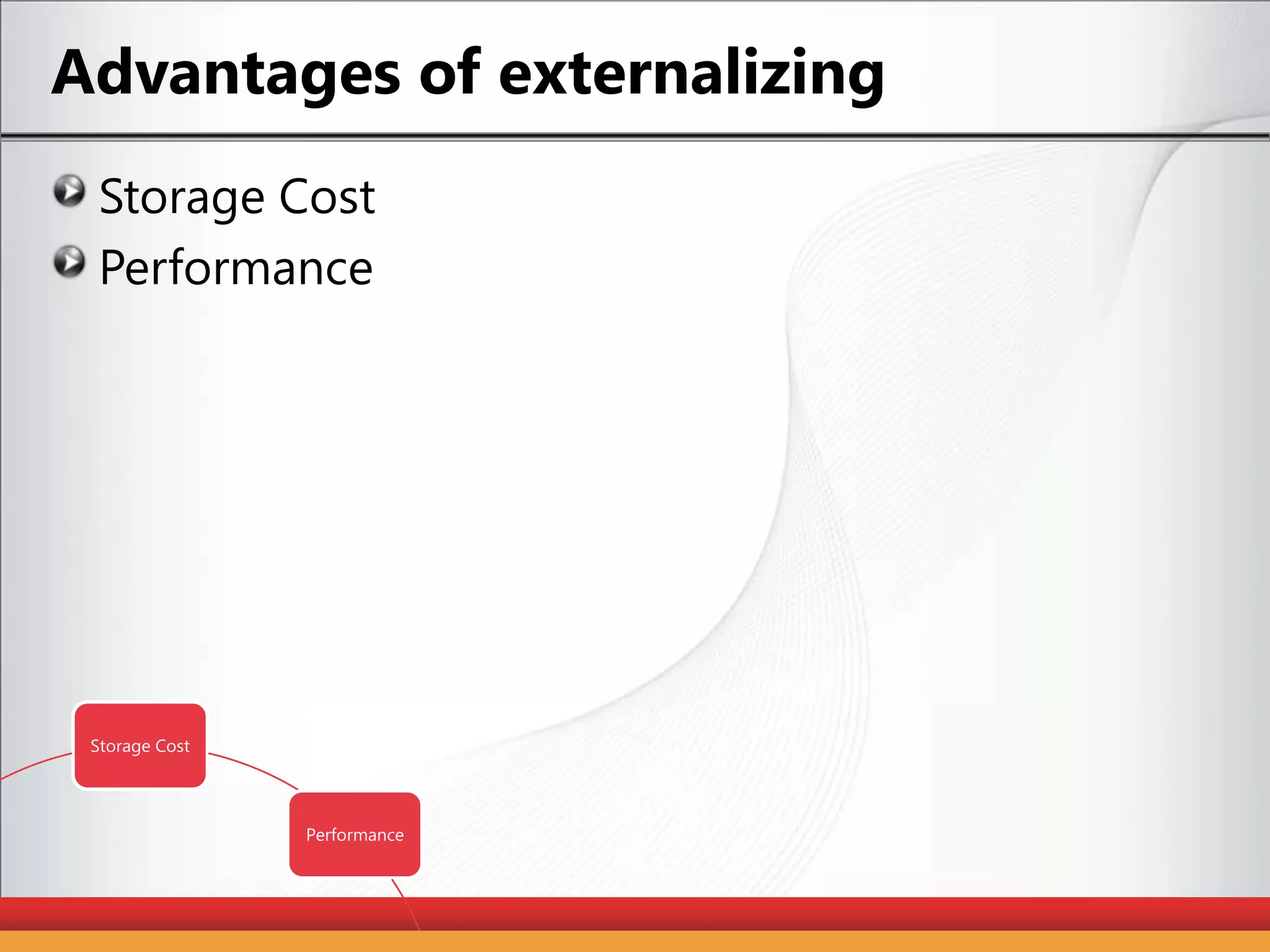 Advantages of externalizing

Storage Cost

Performance

Storage Cost

Performance